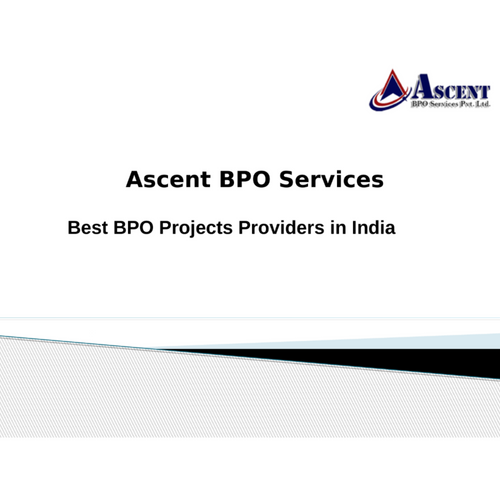 ASCENT
BPO Services Pvt. Ltd.

Ascent BPO Services

Best BPO Projects Providers in India